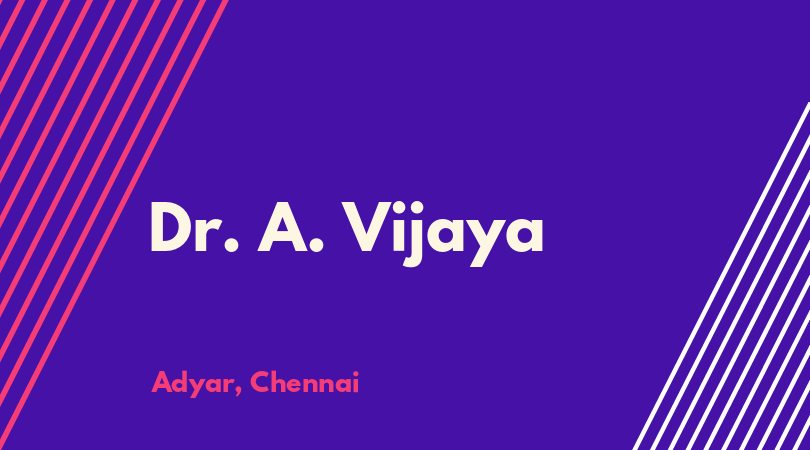 Dr. A. Vijaya

Adyar, Chennai